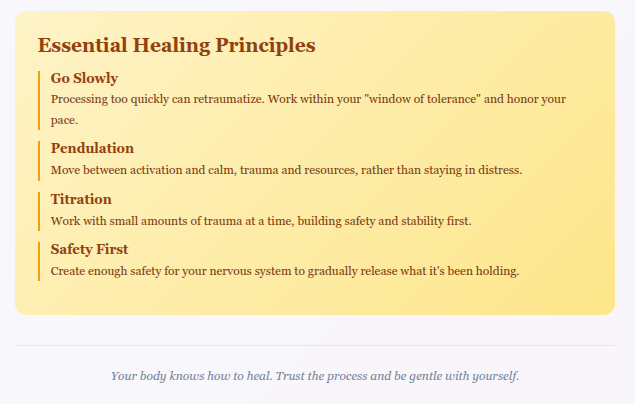 Essential Healing Principles

Go Slowly
Processing too quickly can retraumatize. Work within your "window of tolerance" and honor your pace.

Pendulation
Move between activation and calm, trauma and resources, rather than staying in distress.

Titration
Work with small amounts of trauma at a time, building safety and stability first.

Safety First
Create enough safety for your nervous system to gradually release what it's been holding.

Your body knows how to heal. Trust the process and be gentle with yourself.